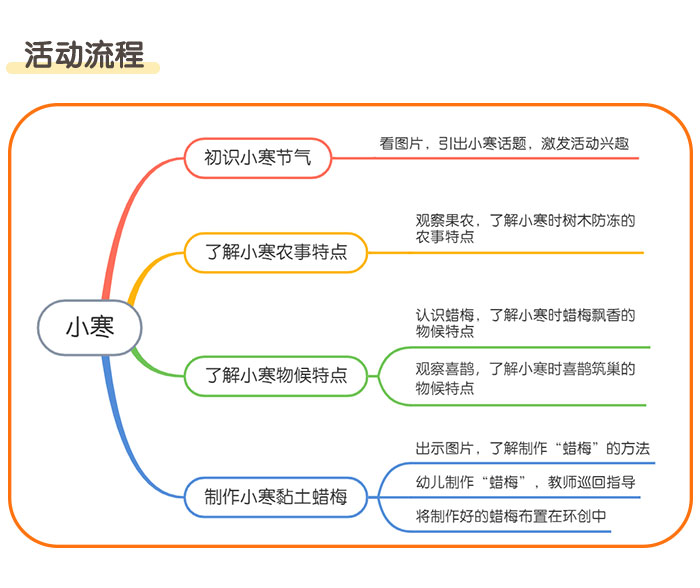 活动流程

小寒

初识小寒节气
看图片，引出小寒话题，激发活动兴趣

了解小寒农事特点
观察果农，了解小寒时树木防冻的农事特点

了解小寒物候特点
认识蜡梅，了解小寒时蜡梅飘香的物候特点
观察喜鹊，了解小寒时喜鹊筑巢的物候特点

制作小寒黏土蜡梅
出示图片，了解制作“蜡梅”的方法
幼儿制作“蜡梅”，教师巡回指导
将制作好的蜡梅布置在环创中